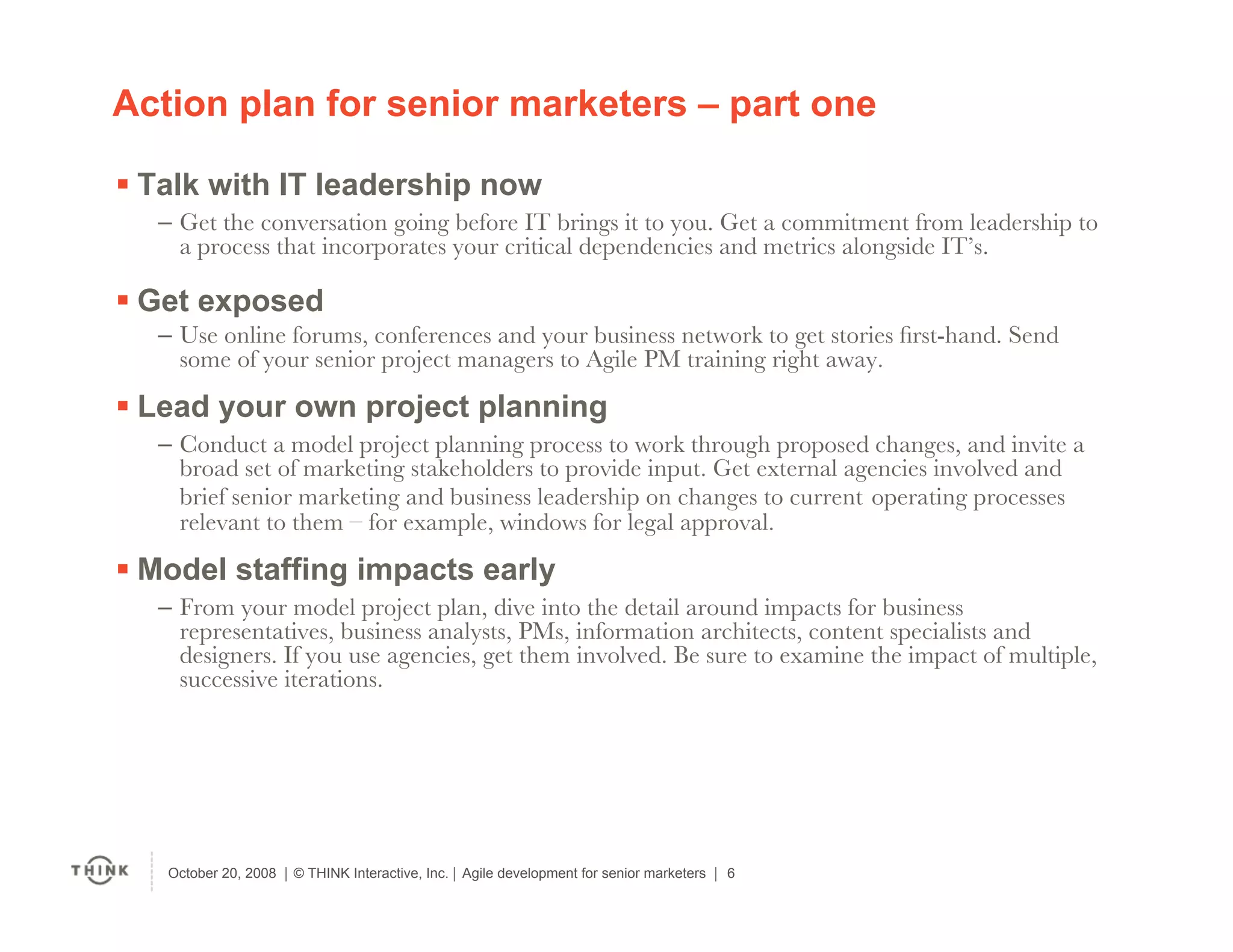 Action plan for senior marketers – part one

▪ Talk with IT leadership now

– Get the conversation going before IT brings it to you. Get a commitment from leadership to a process that incorporates your critical dependencies and metrics alongside IT's.

▪ Get exposed

– Use online forums, conferences and your business network to get stories first-hand. Send some of your senior project managers to Agile PM training right away.

▪ Lead your own project planning

– Conduct a model project planning process to work through proposed changes, and invite a broad set of marketing stakeholders to provide input. Get external agencies involved and brief senior marketing and business leadership on changes to current operating processes relevant to them – for example, windows for legal approval.

▪ Model staffing impacts early

– From your model project plan, dive into the detail around impacts for business representatives, business analysts, PMs, information architects, content specialists and designers. If you use agencies, get them involved. Be sure to examine the impact of multiple, successive iterations.

THINK

October 20, 2008 | © THINK Interactive, Inc. | Agile development for senior marketers | 6